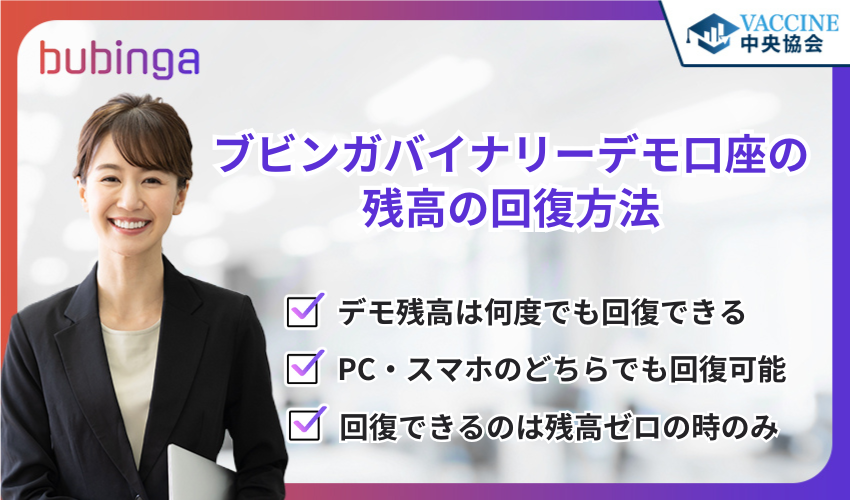 bubinga

VACCINE
中央協会

ブビンガバイナリーデモ口座の残高の回復方法

デモ残高は何度でも回復できる

PC・スマホのどちらでも回復可能

回復できるのは残高ゼロの時のみ